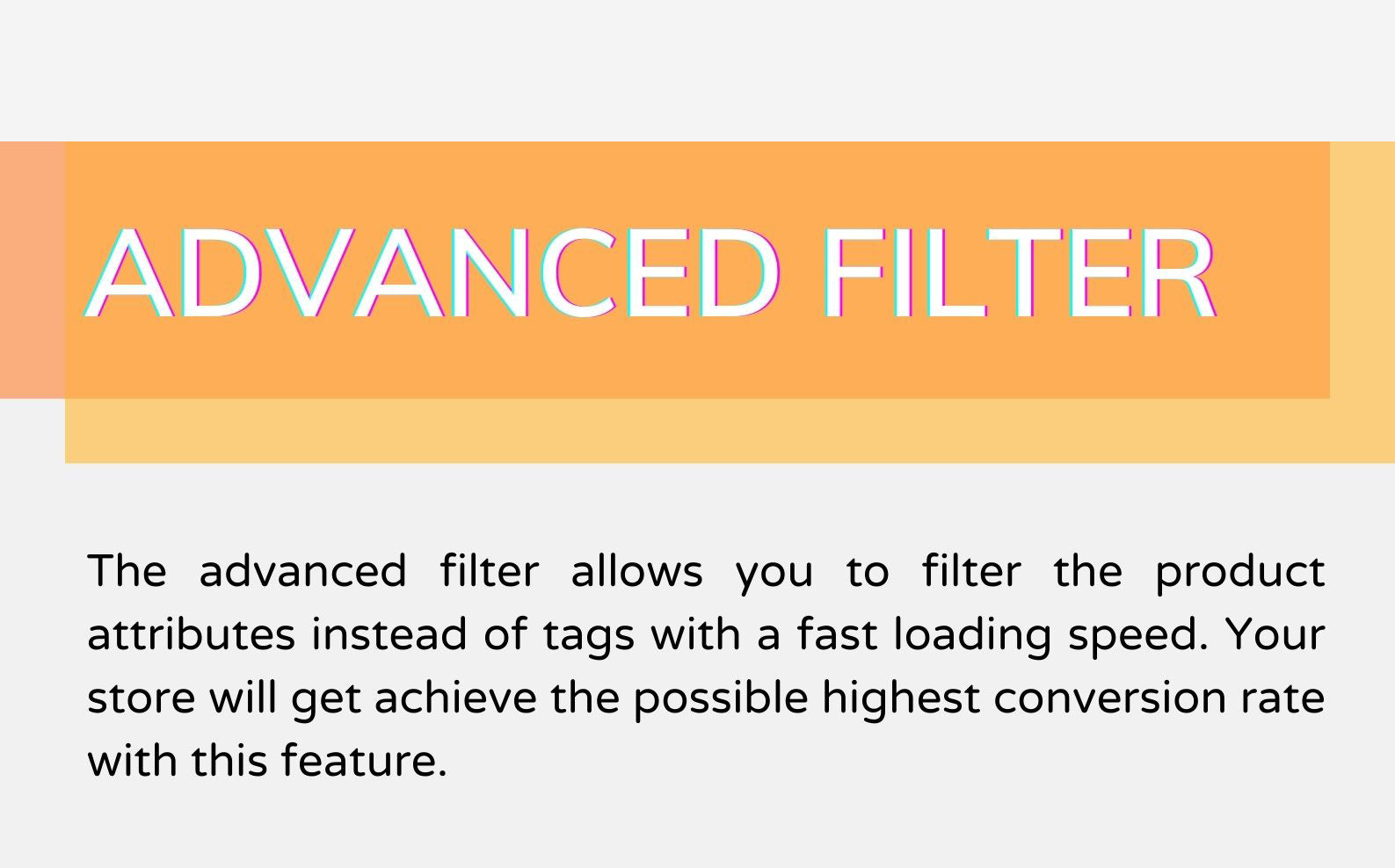 ADVANCED FILTER

The advanced filter allows you to filter the product attributes instead of tags with a fast loading speed. Your store will get achieve the possible highest conversion rate with this feature.